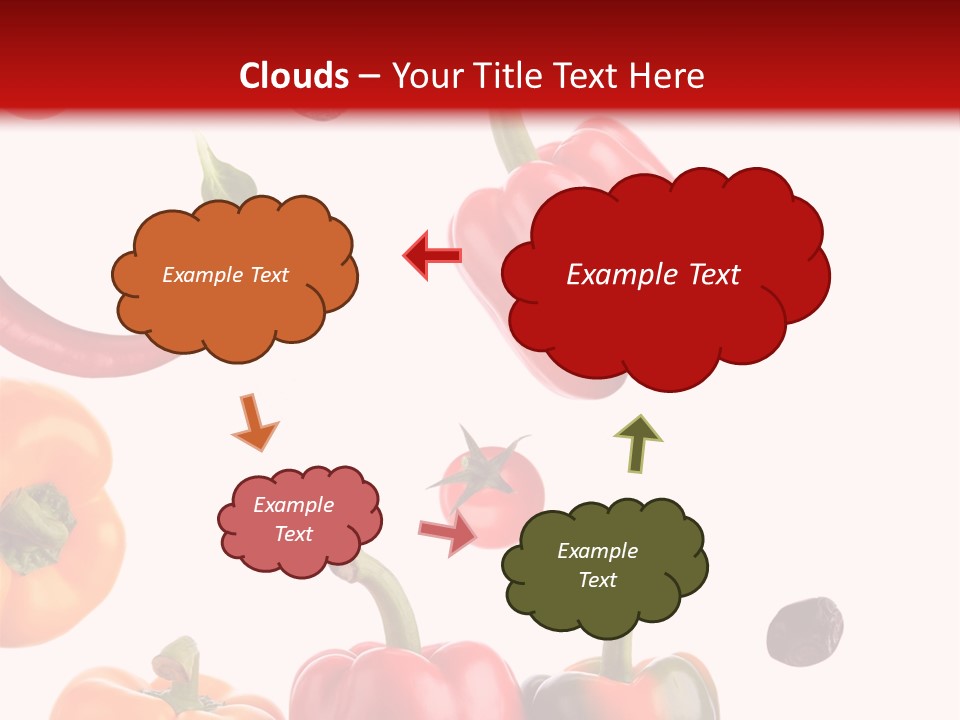 Clouds – Your Title Text Here

Example Text

Example Text

Example Text

Example Text